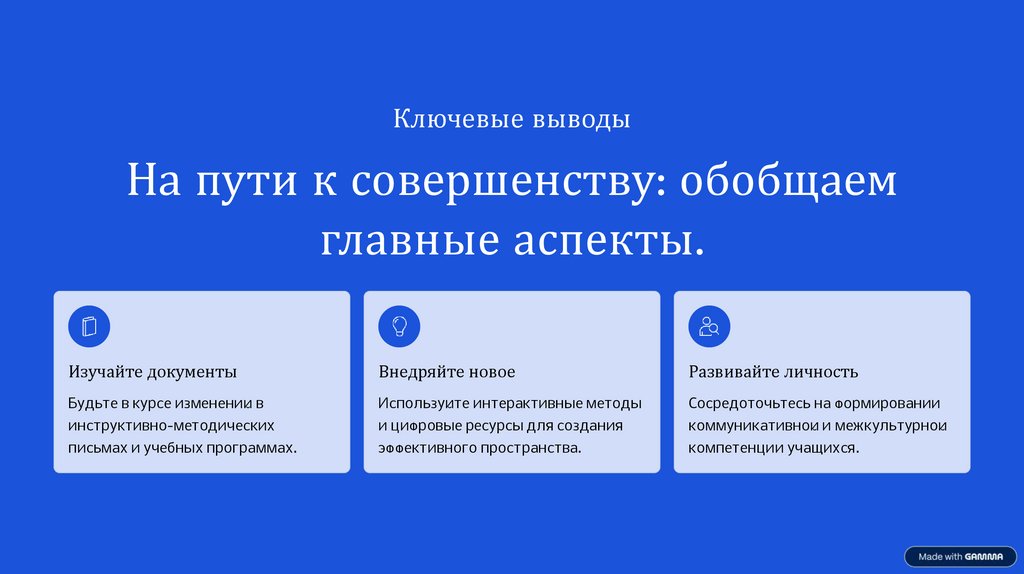 Ключевые выводы

На пути к совершенству: обобщаем главные аспекты.

Изучайте документы

Будьте в курсе изменении в инструктивно-методических письмах и учебных программах.

Внедряйте новое

Используите интерактивные методы и цифровые ресурсы для создания эффективного пространства.

Развивайте личность

Сосредоточьтесь на формировании коммуникативнои и межкультурнои компетенции учащихся.

Made with GAMMA